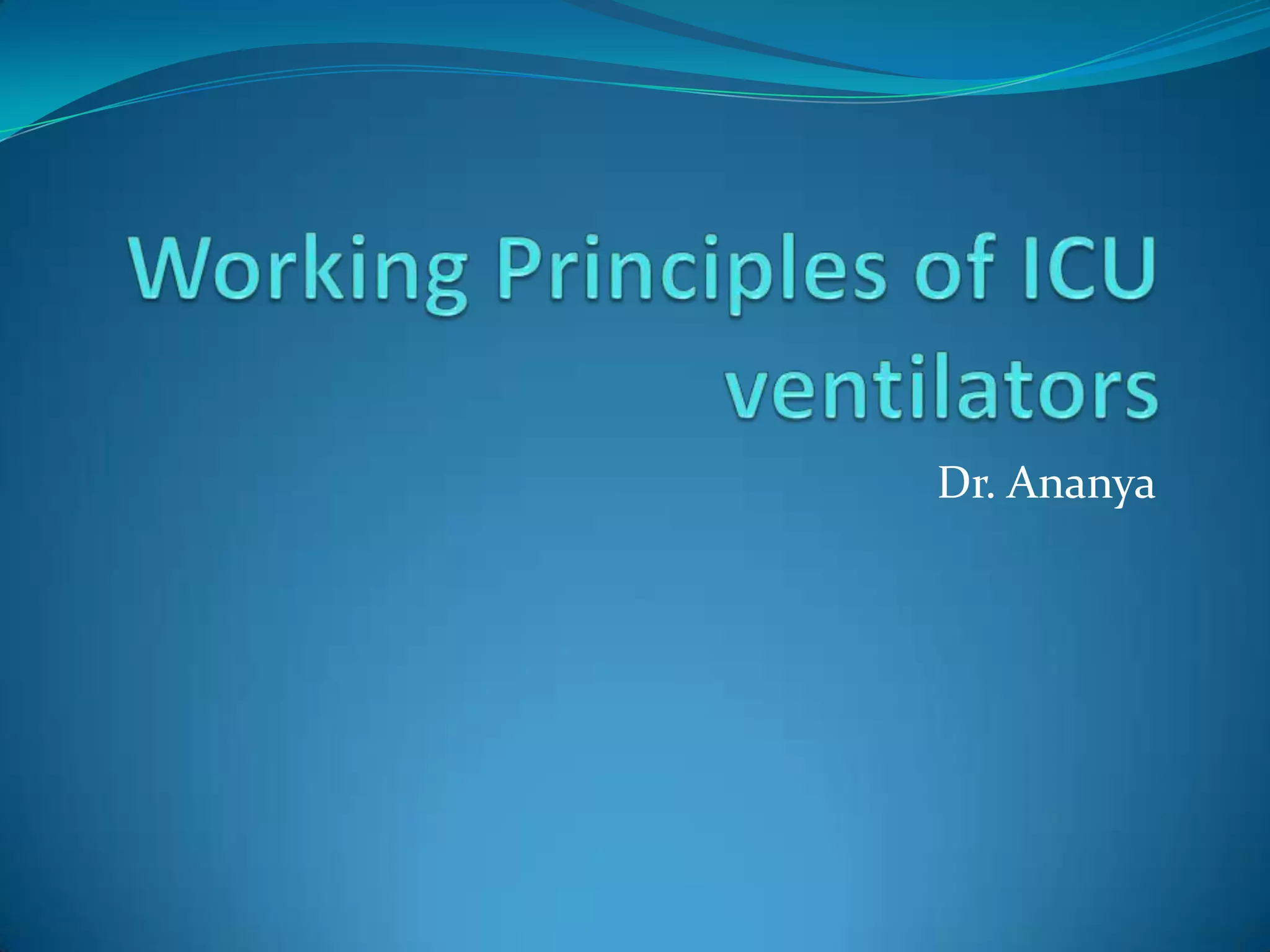 Working Principles of ICU ventilators

Dr. Ananya